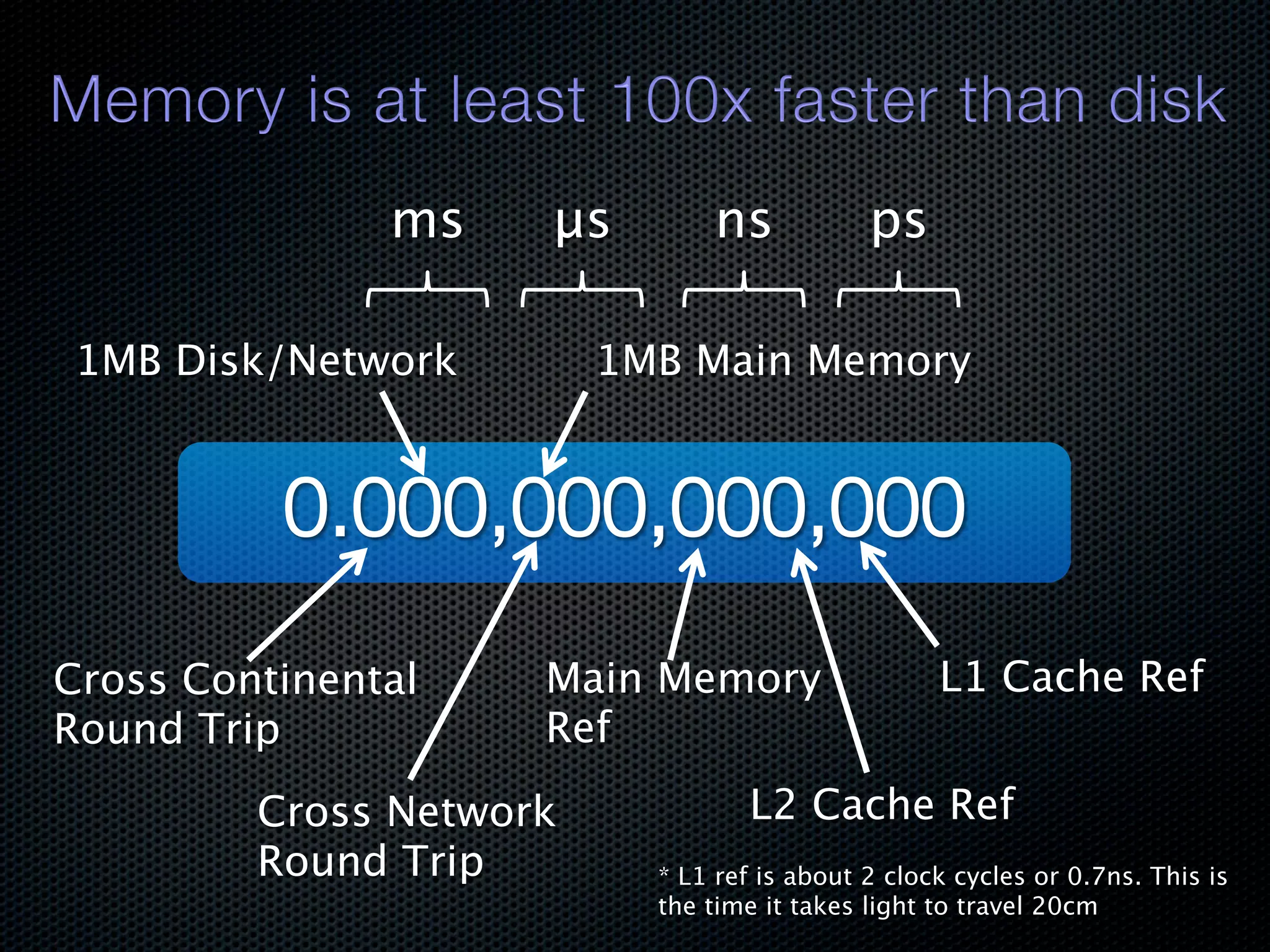 Memory is at least 100x faster than disk

ms μs ns ps

1MB Disk/Network

1MB Main Memory

0.000,000,000,000

Cross Continental Round Trip

Cross Network Round Trip

Main Memory Ref

L2 Cache Ref

L1 Cache Ref

* L1 ref is about 2 clock cycles or 0.7ns. This is the time it takes light to travel 20cm